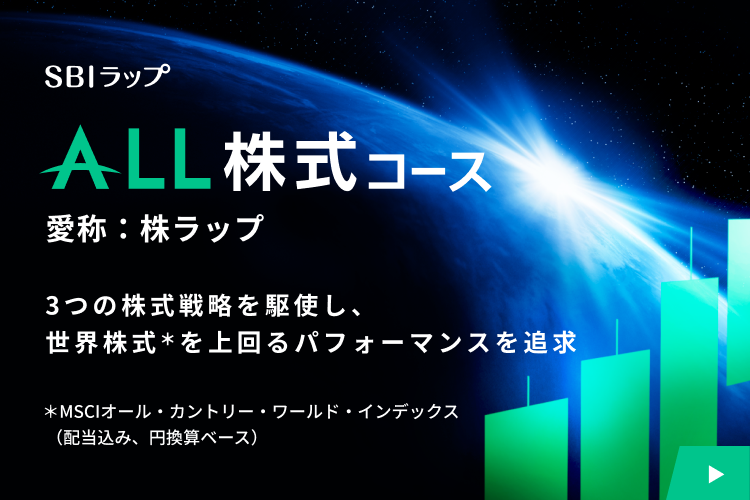 SBIラップ

ALL株式コース

愛称：株ラップ

3つの株式戦略を駆使し、
世界株式*を上回るパフォーマンスを追求

＊MSCIオール・カントリー・ワールド・インデックス
（配当込み、円換算ベース）